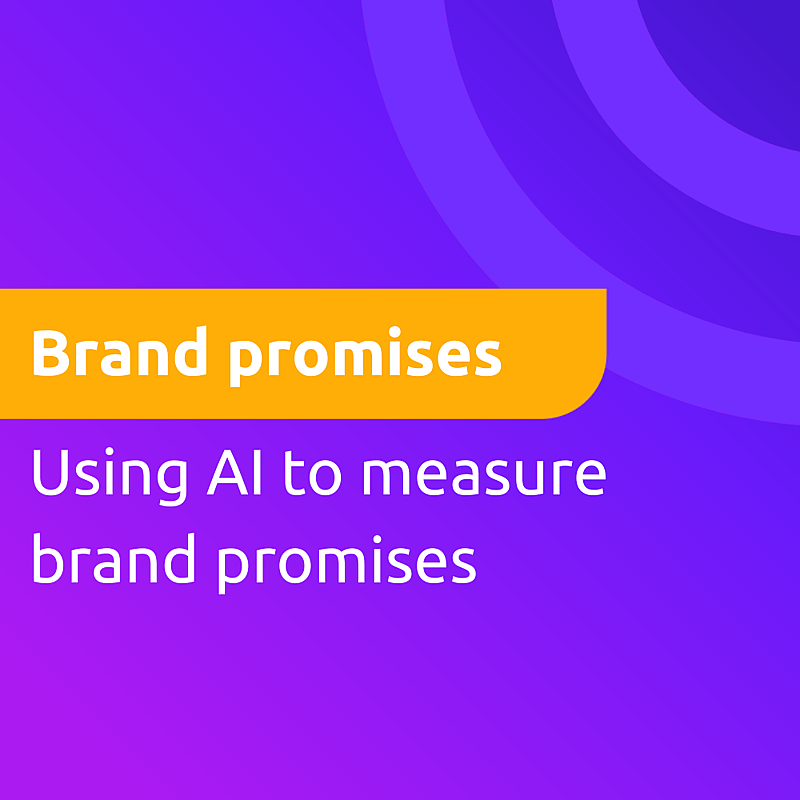 Brand promises

Using AI to measure brand promises